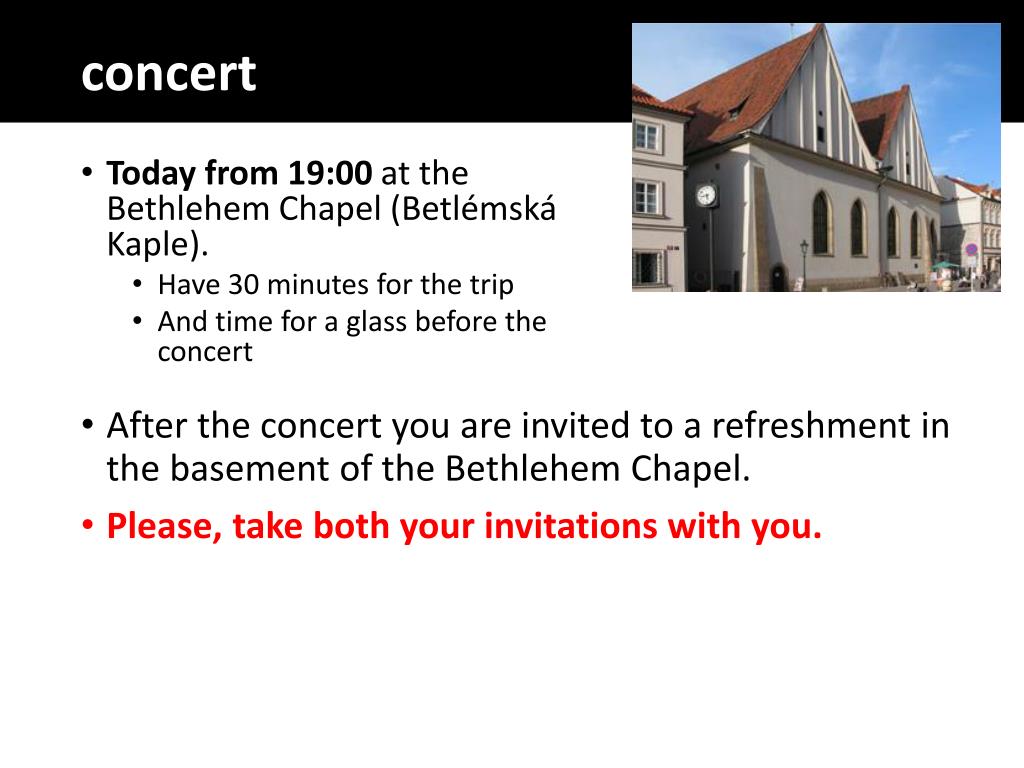 concert

• Today from 19:00 at the Bethlehem Chapel (Betlémská Kaple).
  • Have 30 minutes for the trip
  • And time for a glass before the concert

• After the concert you are invited to a refreshment in the basement of the Bethlehem Chapel.

• Please, take both your invitations with you.